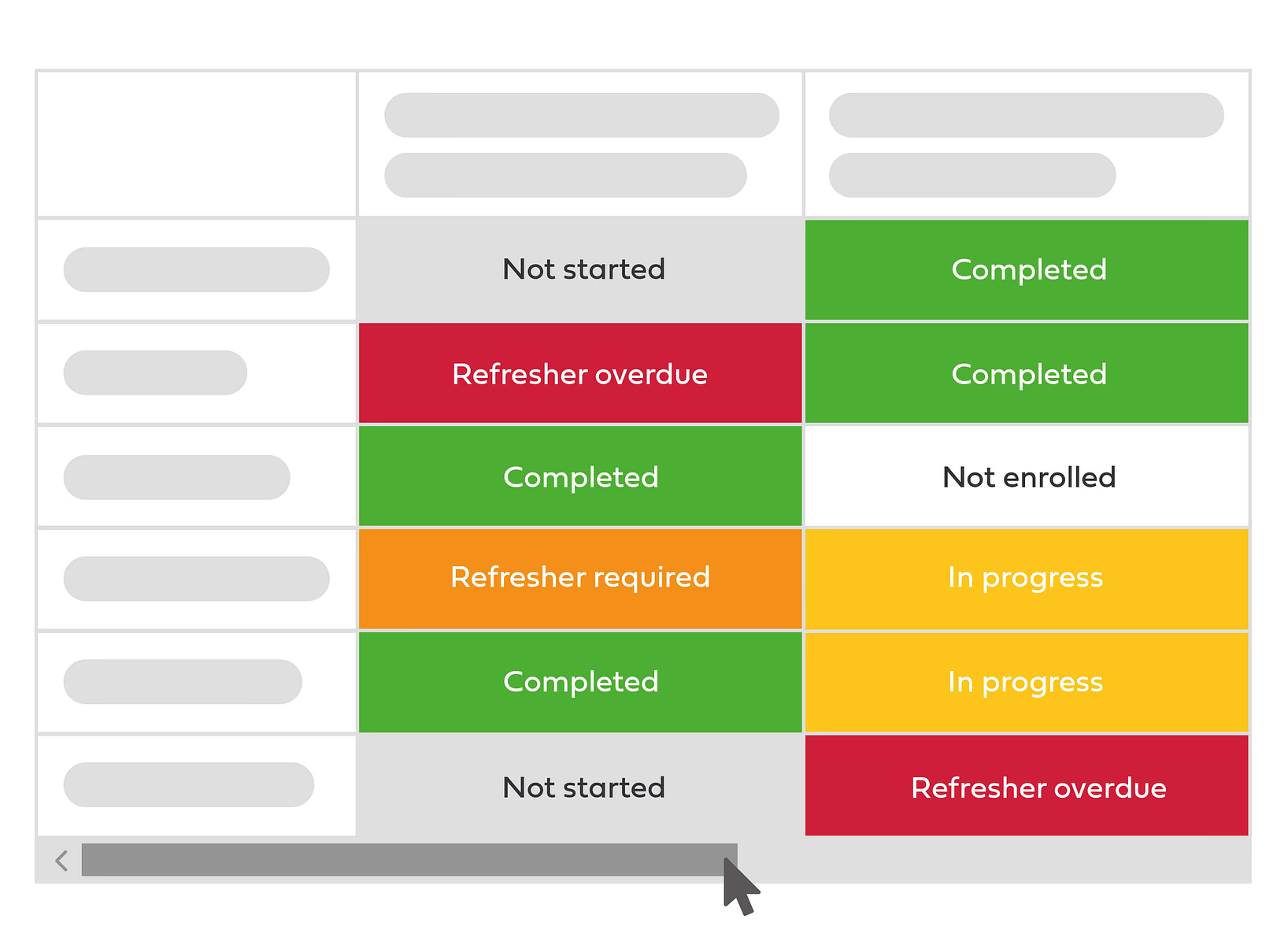 | | | |
|---|---|---|
| | Not started | Completed |
| | Refresher overdue | Completed |
| | Completed | Not enrolled |
| | Refresher required | In progress |
| | Completed | In progress |
| | Not started | Refresher overdue |